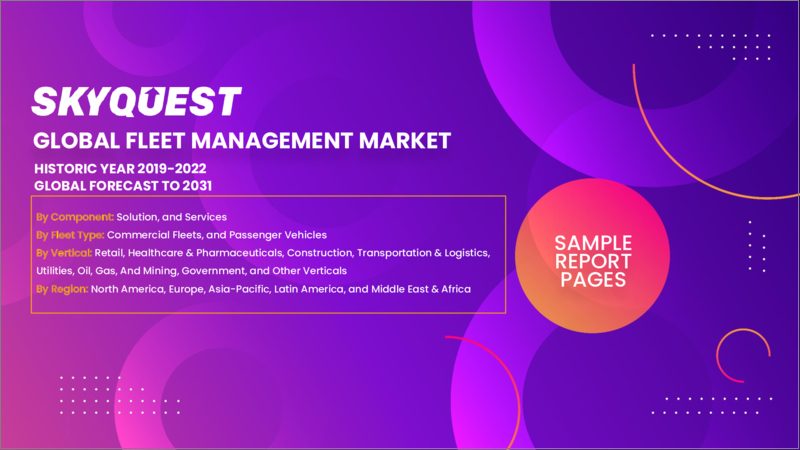 SKYQUEST

GLOBAL FLEET MANAGEMENT MARKET

HISTORIC YEAR 2019-2022
GLOBAL FORECAST TO 2031

By Component: Solution, and Services
By Fleet Type: Commercial Fleets, and Passenger Vehicles
By Vertical: Retail, Healthcare & Pharmaceuticals, Construction, Transportation & Logistics, Utilities, Oil, Gas, And Mining, Government, and Other Verticals
By Region: North America, Europe, Asia-Pacific, Latin America, and Middle East & Africa

SAMPLE REPORT PAGES